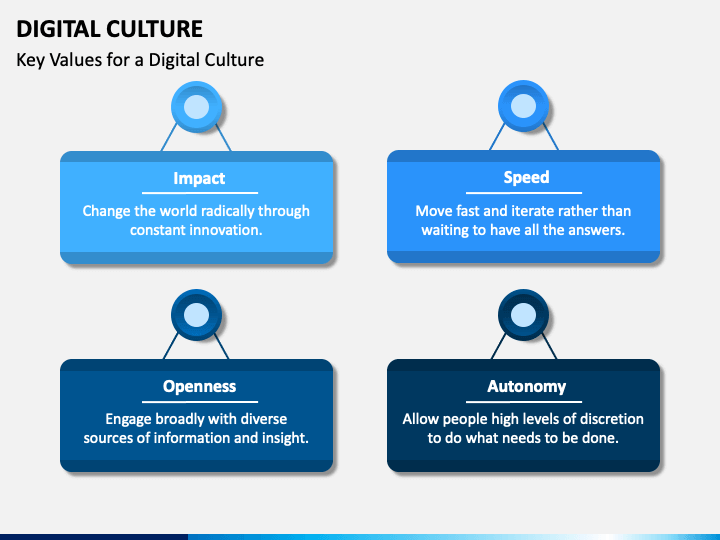 DIGITAL CULTURE

Key Values for a Digital Culture

Impact

Change the world radically through constant innovation.

Speed

Move fast and iterate rather than waiting to have all the answers.

Openness

Engage broadly with diverse sources of information and insight.

Autonomy

Allow people high levels of discretion to do what needs to be done.